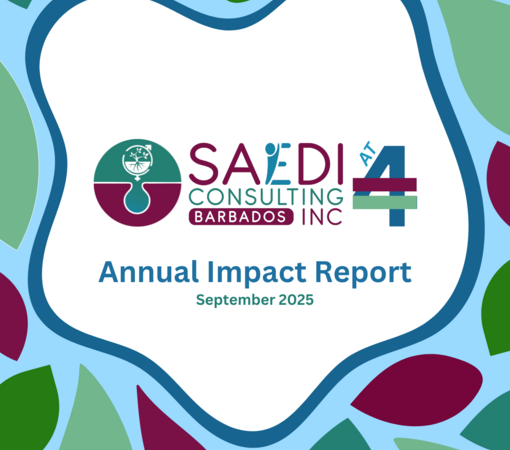 SAEDI CONSULTING BARBADOS INC

AT 4

Annual Impact Report

September 2025